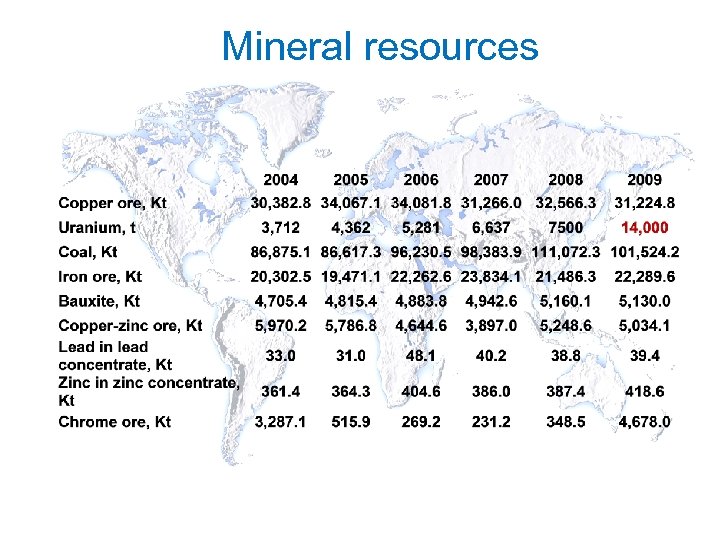 Mineral resources

| | 2004 | 2005 | 2006 | 2007 | 2008 | 2009 |
|---|---|---|---|---|---|---|
| Copper ore, Kt | 30,382.8 | 34,067.1 | 34,081.8 | 31,266.0 | 32,566.3 | 31,224.8 |
| Uranium, t | 3,712 | 4,362 | 5,281 | 6,637 | 7500 | 14,000 |
| Coal, Kt | 86,875.1 | 86,617.3 | 96,230.5 | 98,383.9 | 111,072.3 | 101,524.2 |
| Iron ore, Kt | 20,302.5 | 19,471.1 | 22,262.6 | 23,834.1 | 21,486.3 | 22,289.6 |
| Bauxite, Kt | 4,705.4 | 4,815.4 | 4,883.8 | 4,942.6 | 5,160.1 | 5,130.0 |
| Copper-zinc ore, Kt | 5,970.2 | 5,786.8 | 4,644.6 | 3,897.0 | 5,248.6 | 5,034.1 |
| Lead in lead concentrate, Kt | 33.0 | 31.0 | 48.1 | 40.2 | 38.8 | 39.4 |
| Zinc in zinc concentrate, Kt | 361.4 | 364.3 | 404.6 | 386.0 | 387.4 | 418.6 |
| Chrome ore, Kt | 3,287.1 | 515.9 | 269.2 | 231.2 | 348.5 | 4,678.0 |